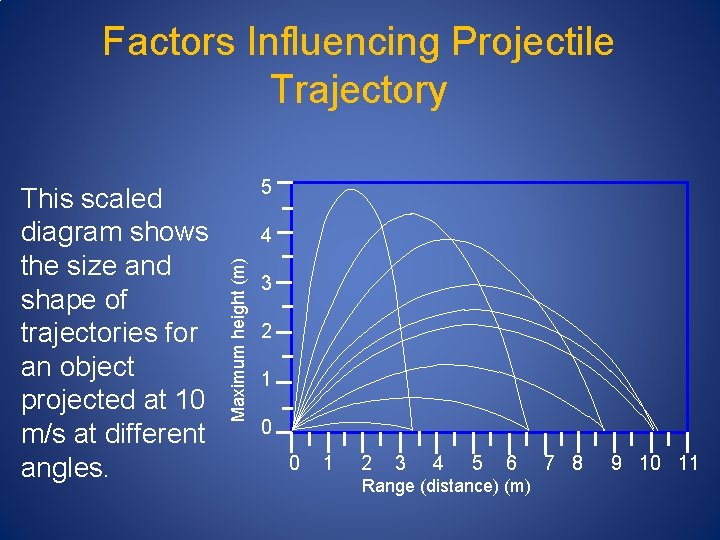 Factors Influencing Projectile Trajectory

This scaled diagram shows the size and shape of trajectories for an object projected at 10 m/s at different angles.

Maximum height (m)

5
4
3
2
1
0

0 1 2 3 4 5 6 7 8 9 10 11

Range (distance) (m)